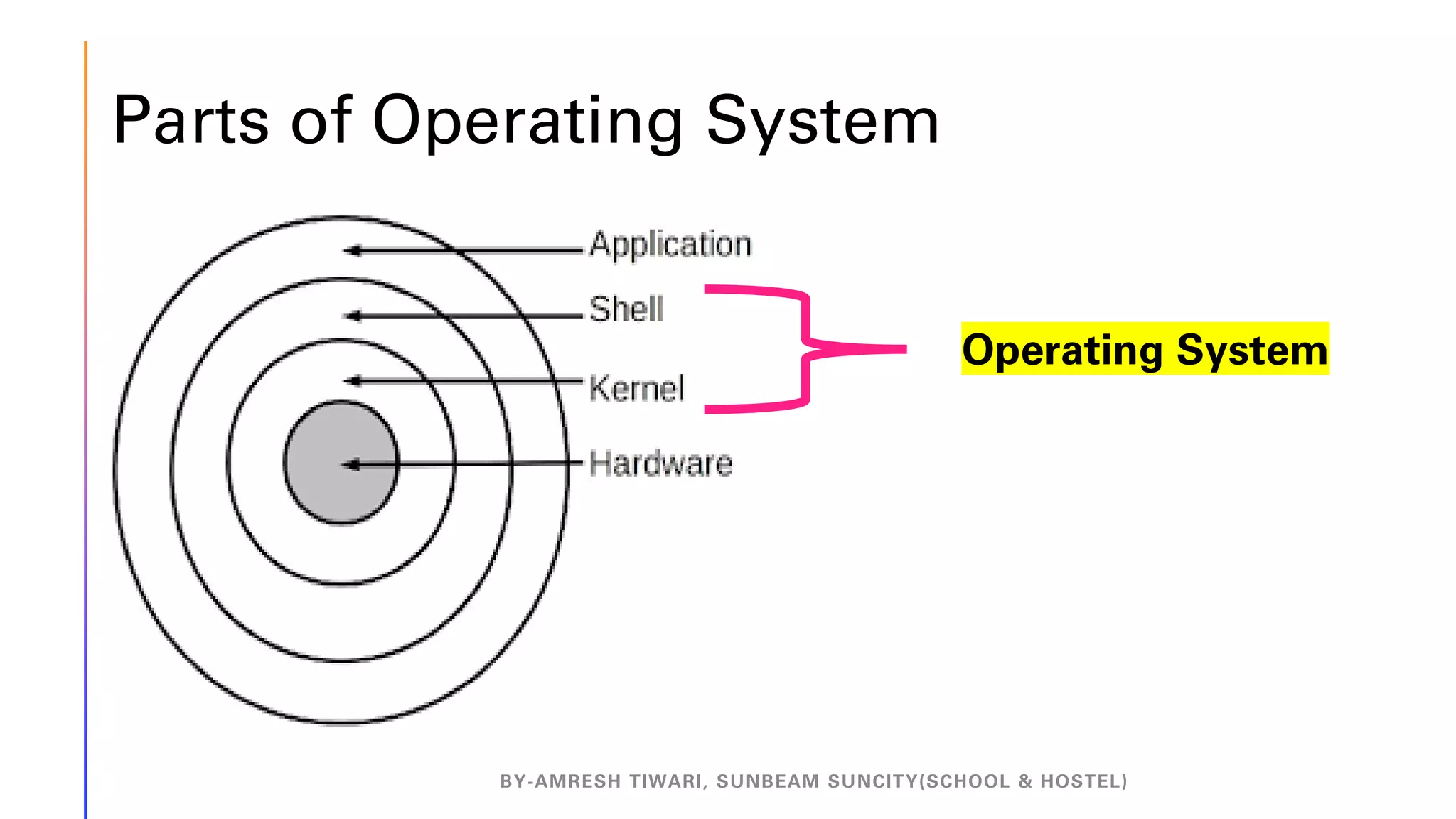 Parts of Operating System

Application

Shell

Kernel

Hardware

Operating System

BY-AMRESH TIWARI, SUNBEAM SUNCITY(SCHOOL & HOSTEL)